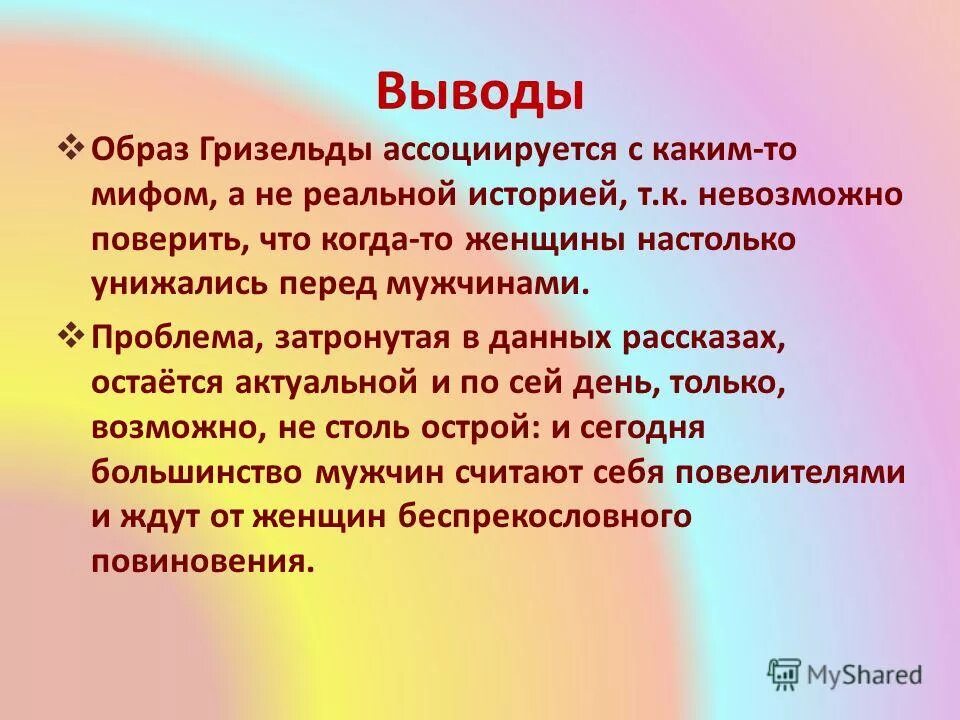 Выводы

❖ Образ Гризельды ассоциируется с каким-то мифом, а не реальной историей, т.к. невозможно поверить, что когда-то женщины настолько унижались перед мужчинами.

❖ Проблема, затронутая в данных рассказах, остаётся актуальной и по сей день, только, возможно, не столь острой: и сегодня большинство мужчин считают себя повелителями и ждут от женщин беспрекословного повиновения.

MyShared